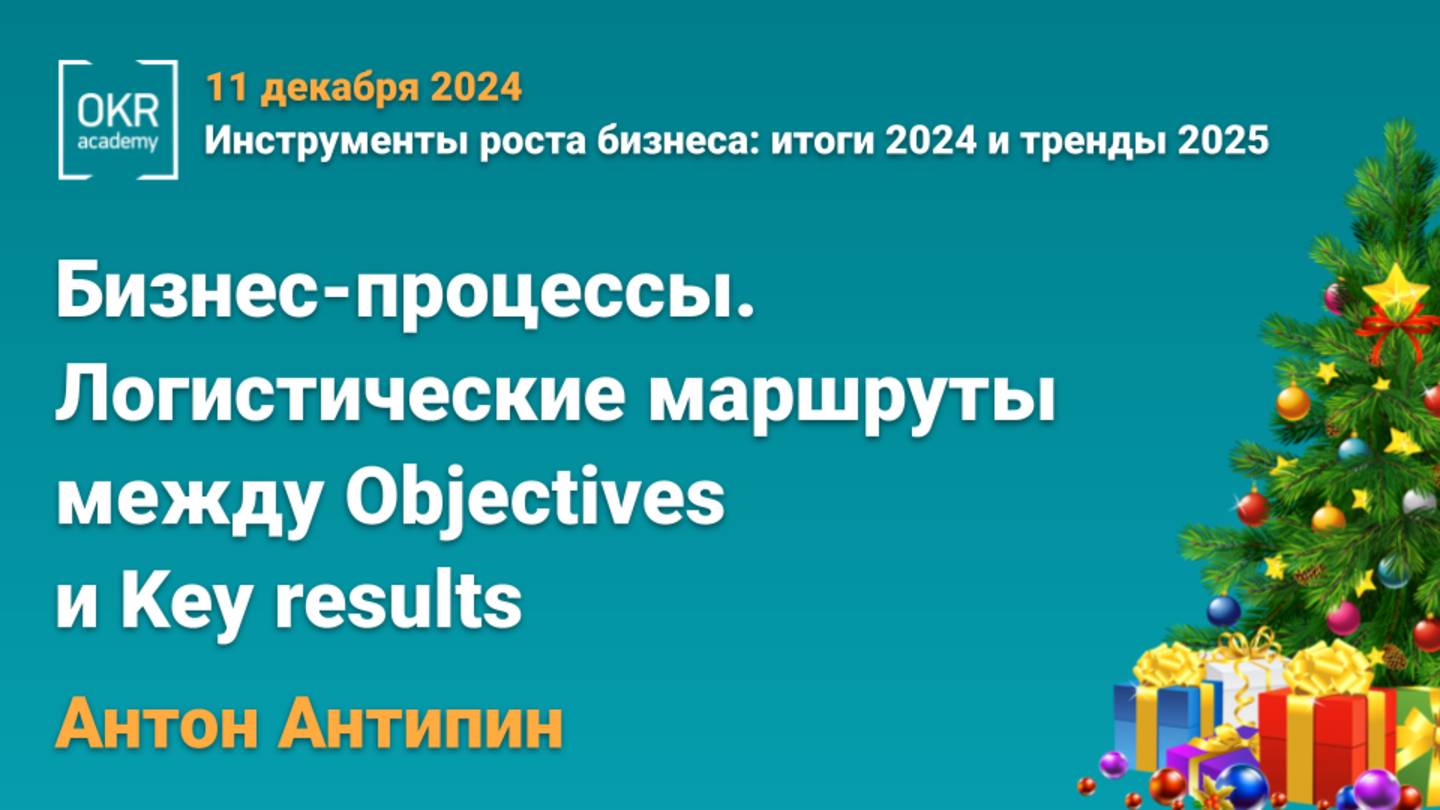 OKR
academy

11 декабря 2024
Инструменты роста бизнеса: итоги 2024 и тренды 2025

Бизнес-процессы. Логистические маршруты между Objectives и Key results

Антон Антипин